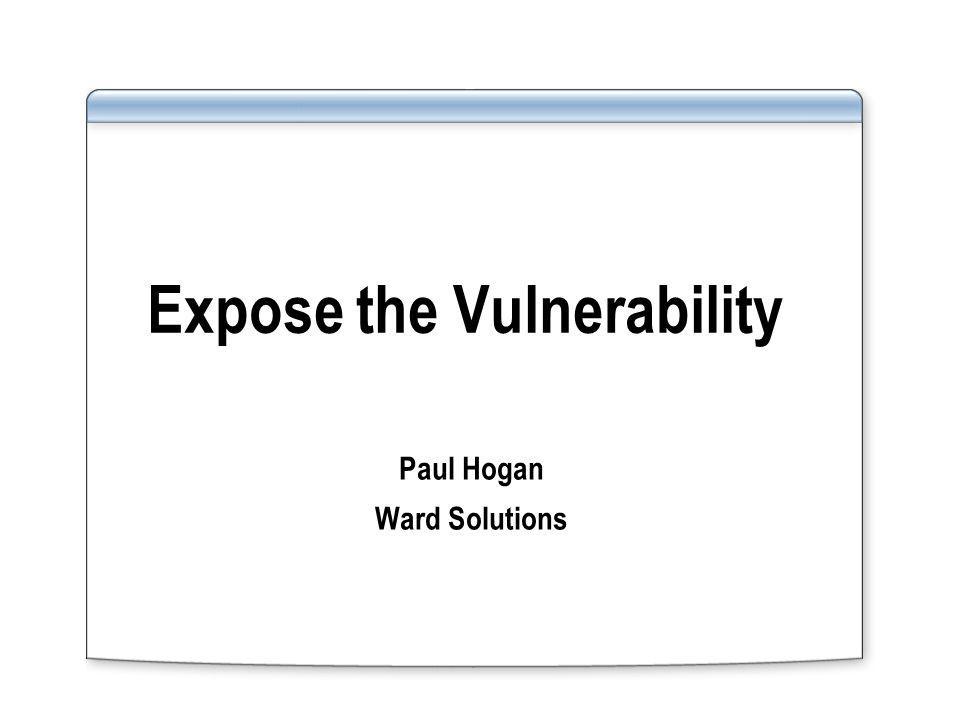 Expose the Vulnerability

Paul Hogan
Ward Solutions